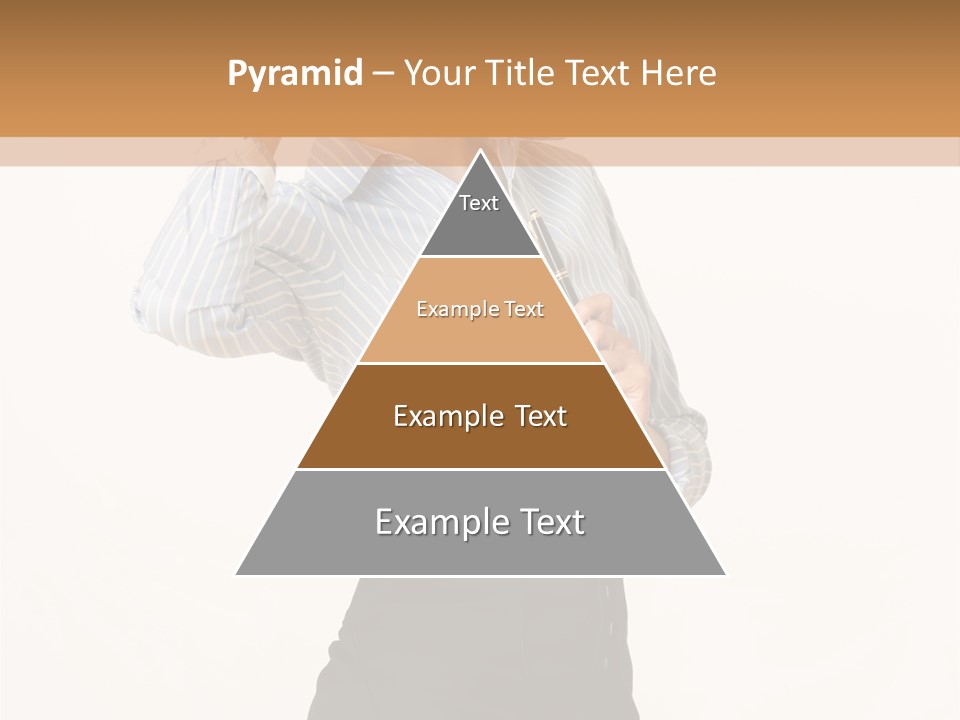 Pyramid – Your Title Text Here

Text

Example Text

Example Text

Example Text